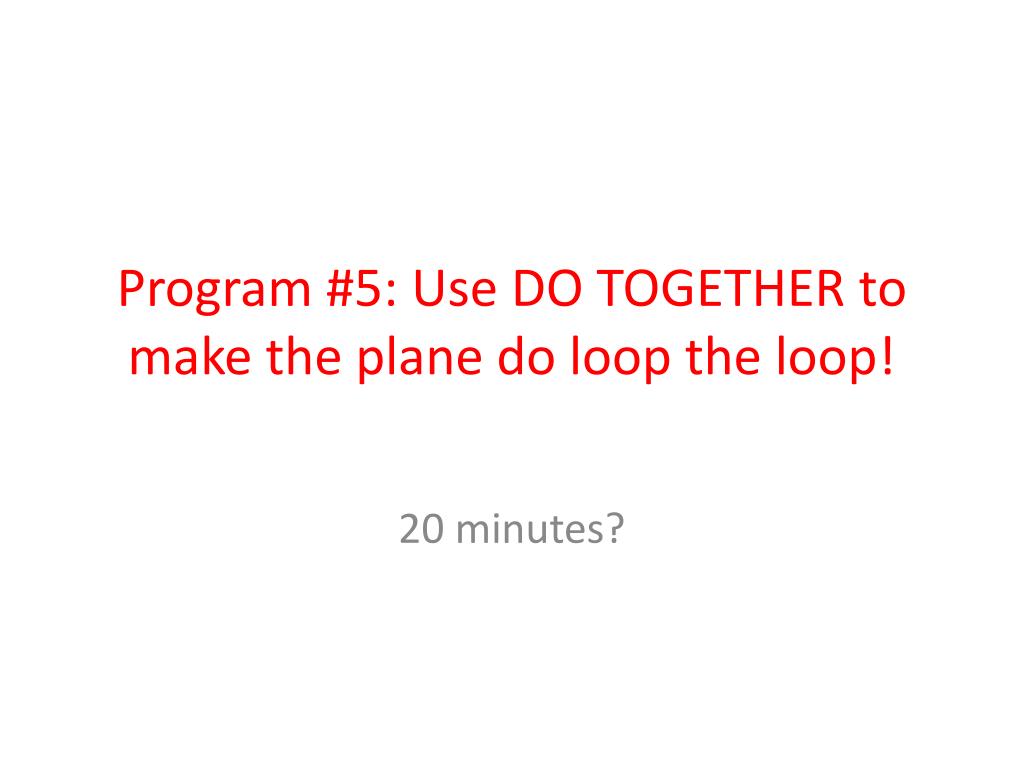 Program #5: Use DO TOGETHER to make the plane do loop the loop!

20 minutes?